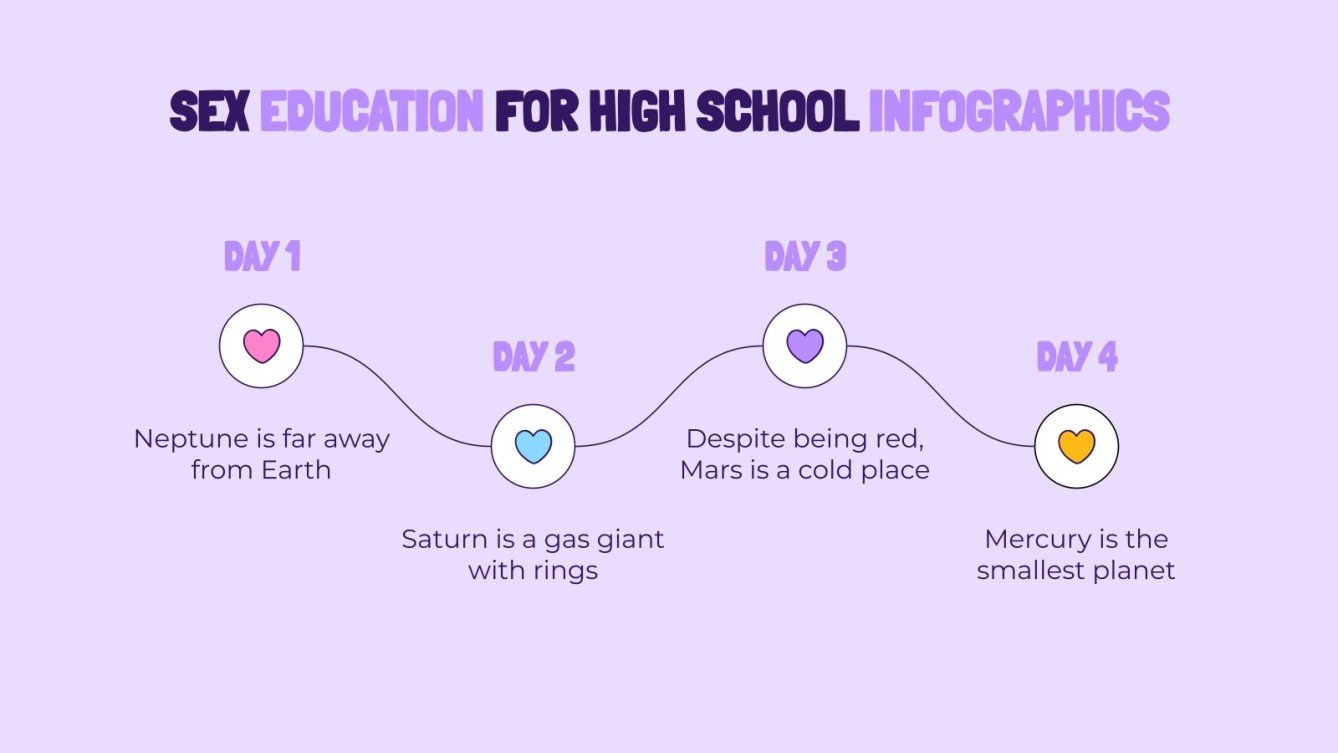 SEX EDUCATION FOR HIGH SCHOOL INFOGRAPHICS

DAY 1

Neptune is far away from Earth

DAY 2

Saturn is a gas giant with rings

DAY 3

Despite being red, Mars is a cold place

DAY 4

Mercury is the smallest planet